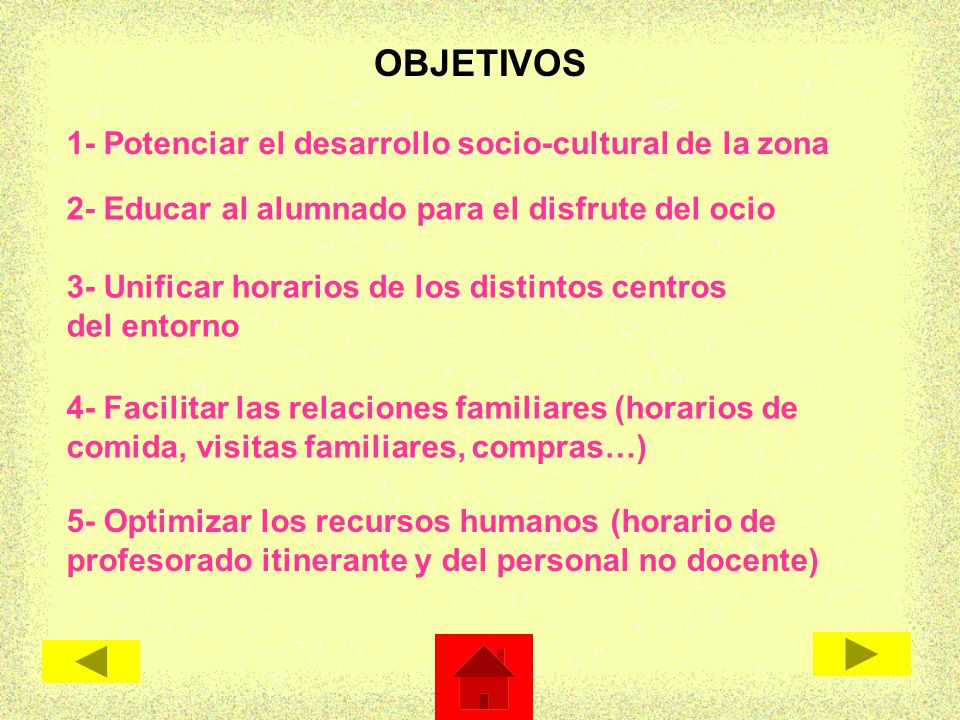 OBJETIVOS

1- Potenciar el desarrollo socio-cultural de la zona

2- Educar al alumnado para el disfrute del ocio

3- Unificar horarios de los distintos centros del entorno

4- Facilitar las relaciones familiares (horarios de comida, visitas familiares, compras…)

5- Optimizar los recursos humanos (horario de profesorado itinerante y del personal no docente)